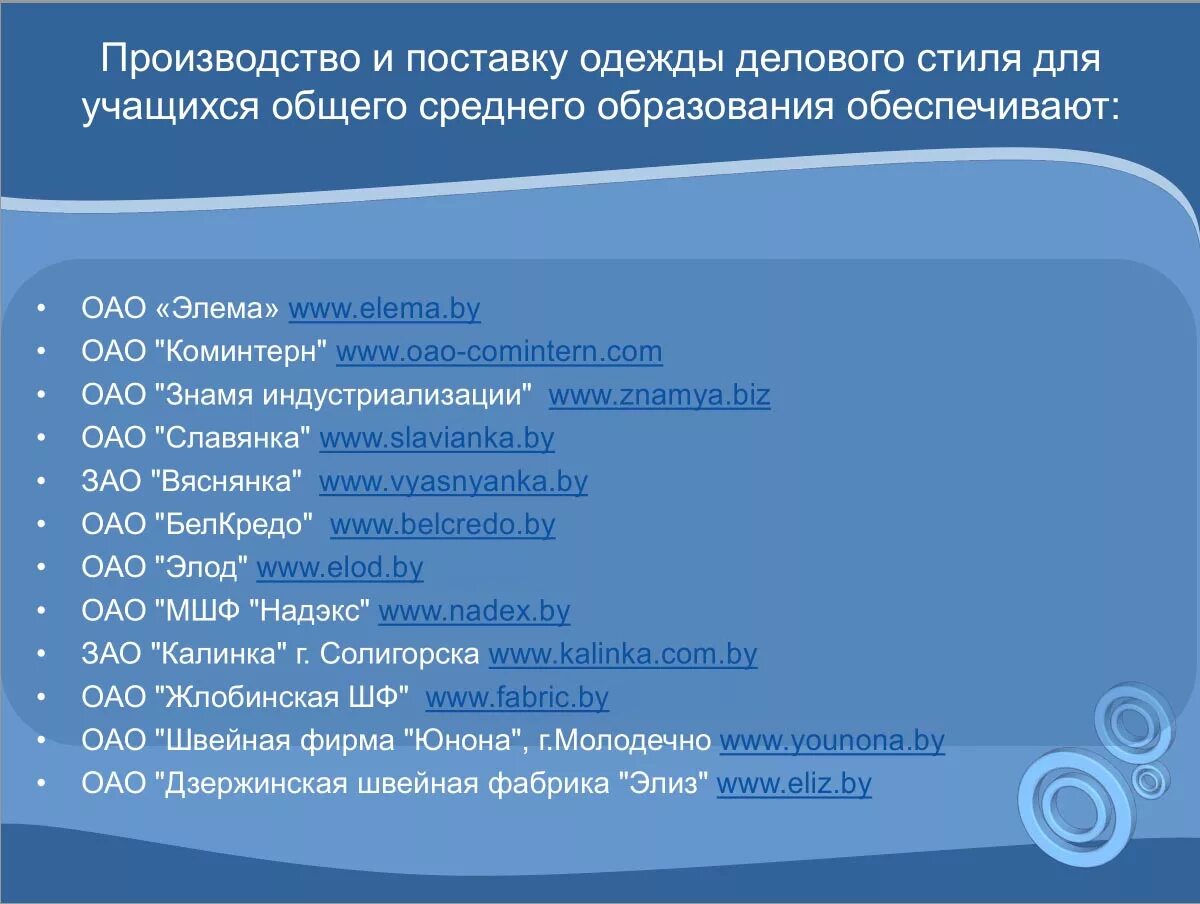 Производство и поставку одежды делового стиля для учащихся общего среднего образования обеспечивают:

• ОАО «Элема» www.elema.by
• ОАО "Коминтерн" www.oao-comintern.com
• ОАО "Знамя индустриализации" www.znamya.biz
• ОАО "Славянка" www.slavianka.by
• ЗАО "Вяснянка" www.vyasnyanka.by
• ОАО "БелКредо" www.belcredo.by
• ОАО "Элод" www.elod.by
• ОАО "МШФ "Надэкс" www.nadex.by
• ЗАО "Калинка" г. Солигорска www.kalinka.com.by
• ОАО "Жлобинская ШФ" www.fabric.by
• ОАО "Швейная фирма "Юнона", г.Молодечно www.younona.by
• ОАО "Дзержинская швейная фабрика "Элиз" www.eliz.by